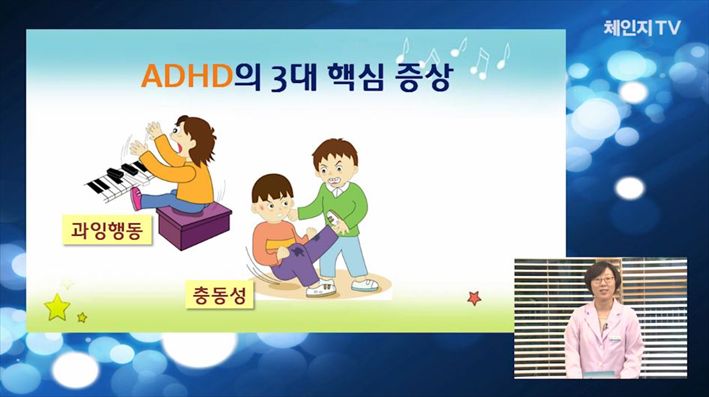 체인지TV

ADHD의 3대 핵심 증상

과잉행동

충동성